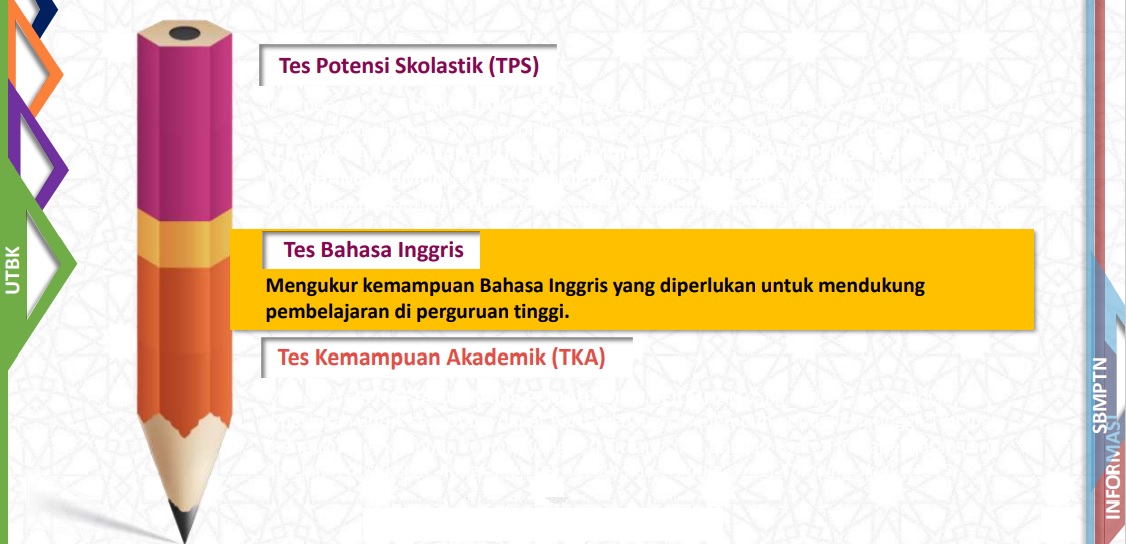 UTBK

Tes Potensi Skolastik (TPS)

Tes Bahasa Inggris

Mengukur kemampuan Bahasa Inggris yang diperlukan untuk mendukung pembelajaran di perguruan tinggi.

Tes Kemampuan Akademik (TKA)

SBMPTN

INFORMASI